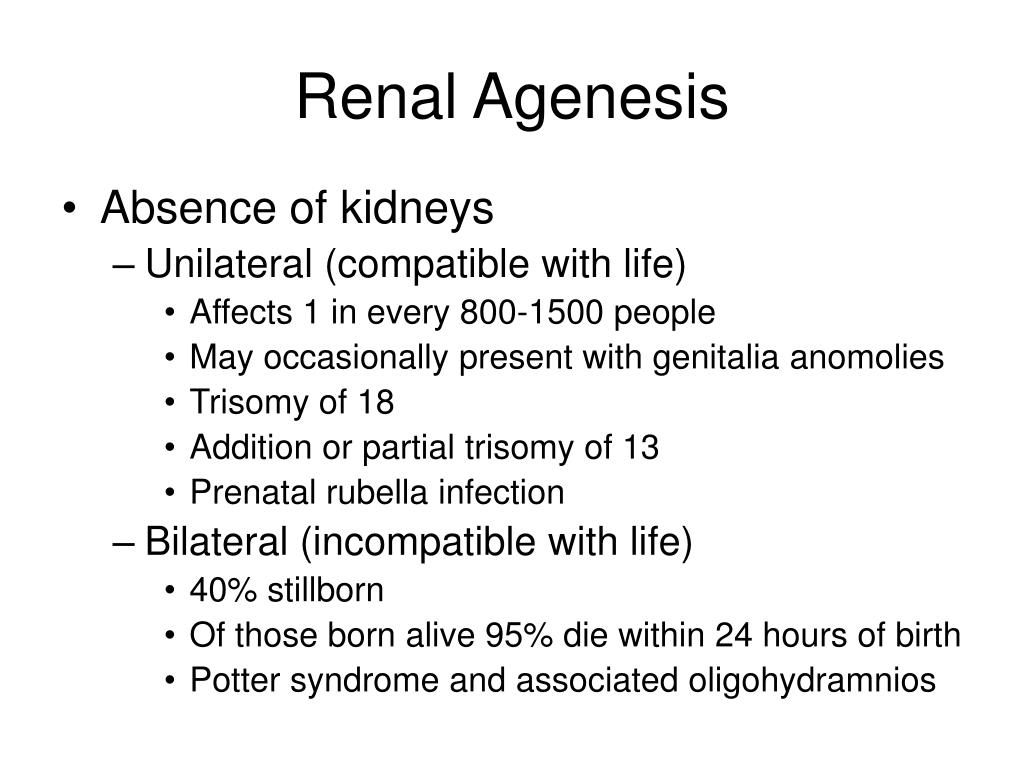 Renal Agenesis

• Absence of kidneys
– Unilateral (compatible with life)
• Affects 1 in every 800-1500 people
• May occasionally present with genitalia anomolies
• Trisomy of 18
• Addition or partial trisomy of 13
• Prenatal rubella infection
– Bilateral (incompatible with life)
• 40% stillborn
• Of those born alive 95% die within 24 hours of birth
• Potter syndrome and associated oligohydramnios